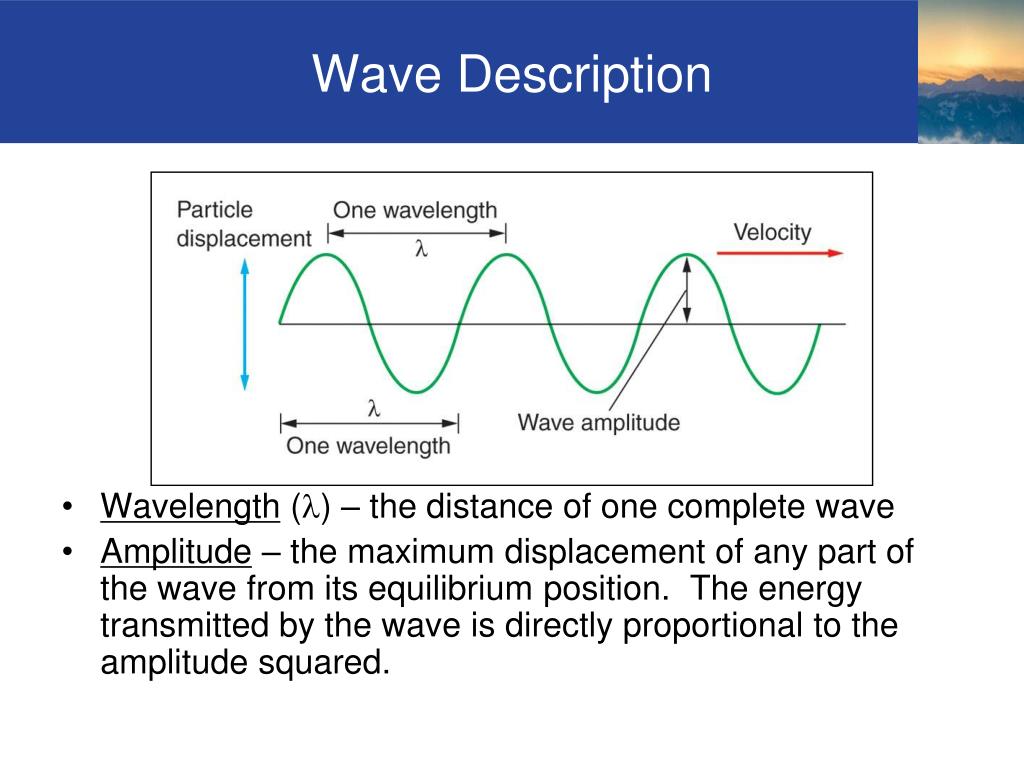 Wave Description

Particle displacement

One wavelength

$\lambda$

Velocity

$\lambda$

One wavelength

Wave amplitude

• Wavelength ($\lambda$) – the distance of one complete wave
• Amplitude – the maximum displacement of any part of the wave from its equilibrium position. The energy transmitted by the wave is directly proportional to the amplitude squared.